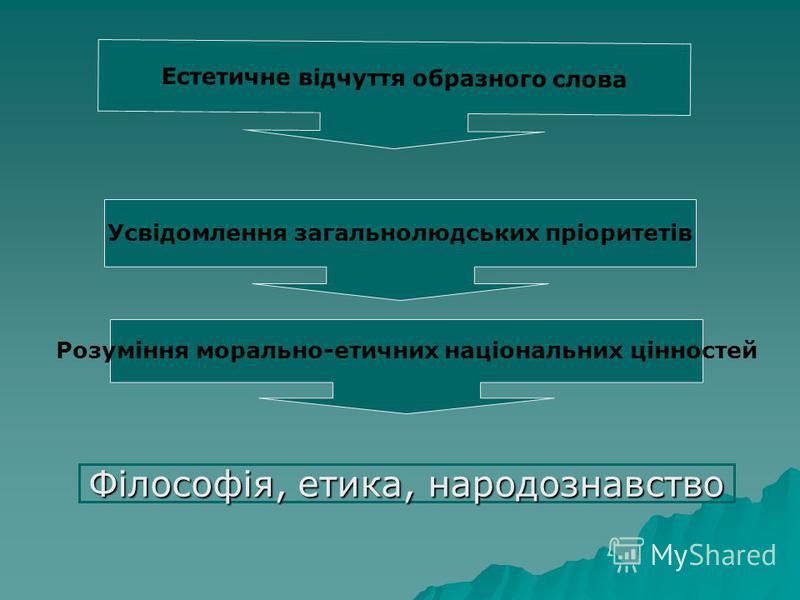 Естетичне відчуття образного слова

Усвідомлення загальнолюдських пріоритетів

Розуміння морально-етичних національних цінностей

Філософія, етика, народознавство

MyShared